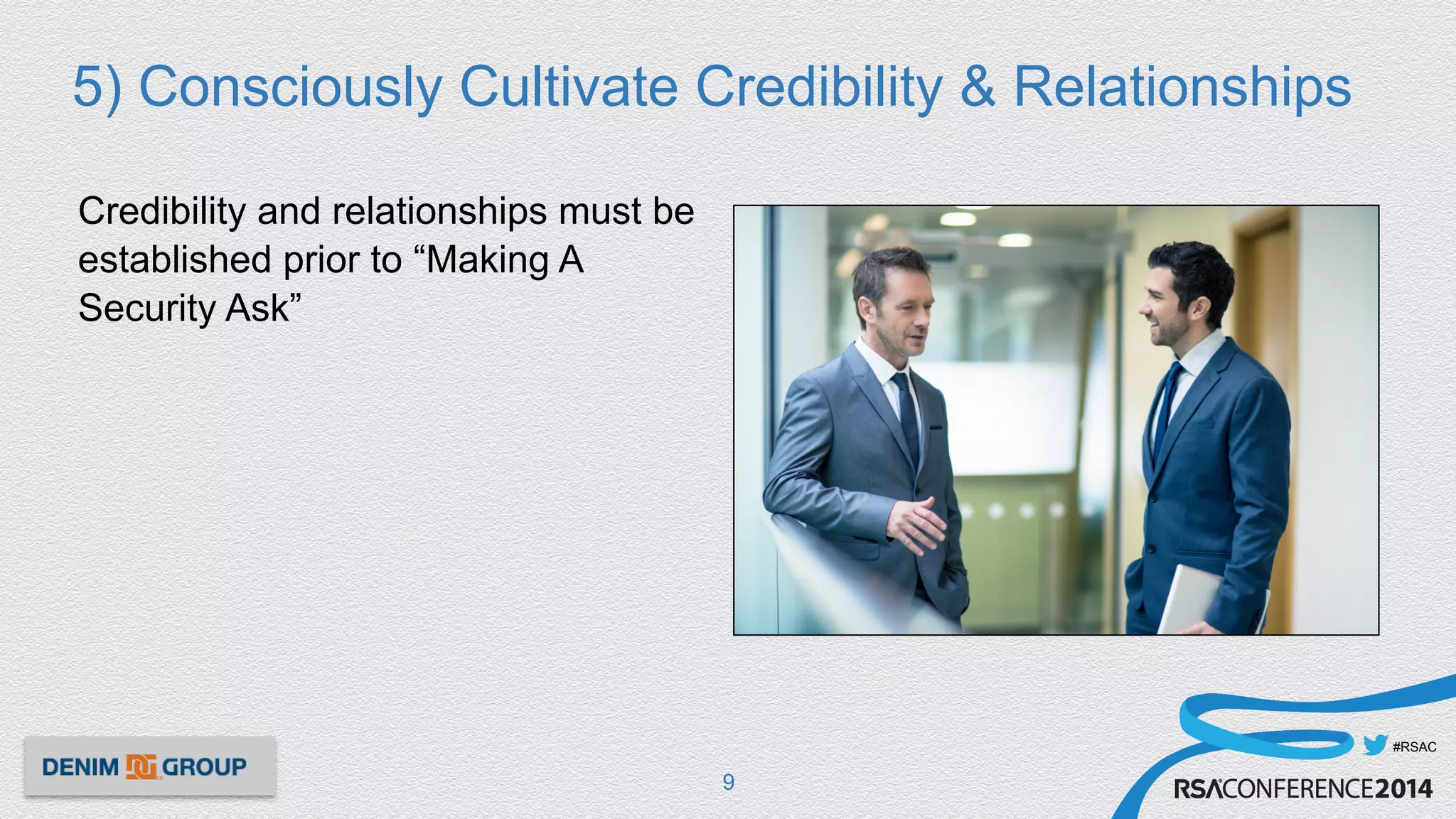 5) Consciously Cultivate Credibility & Relationships

Credibility and relationships must be established prior to “Making A Security Ask”

DENIM GROUP

9

#RSAC

RSACONFERENCE2014